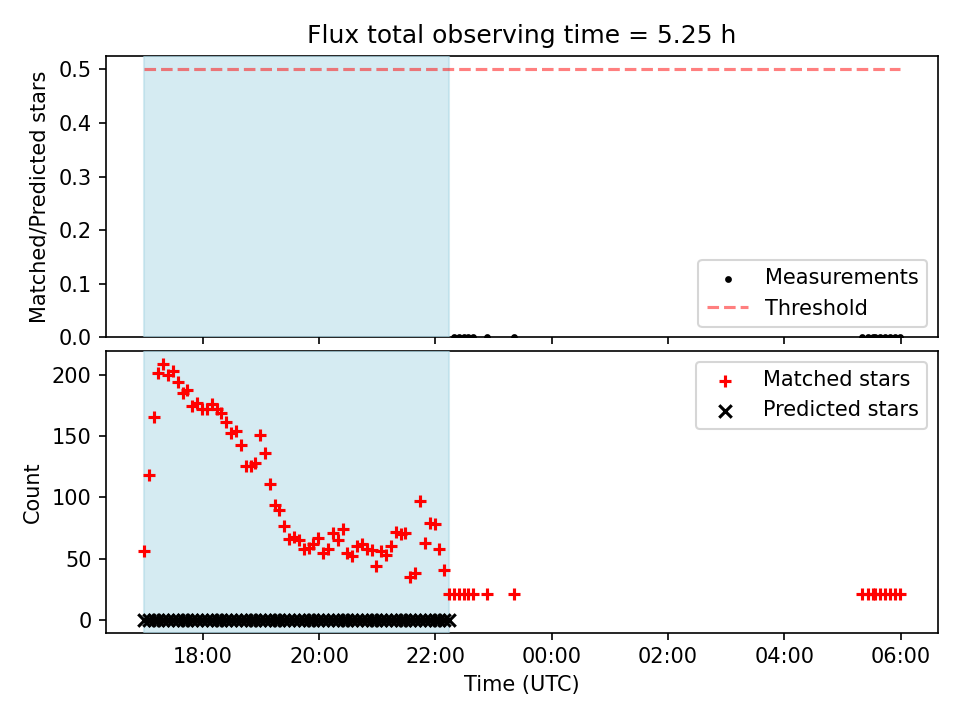 Flux total observing time = 5.25 h

Matched/Predicted stars

0.5
0.4
0.3
0.2
0.1
0.0

Measurements
Threshold

Count

200
150
100
50
0

Matched stars
Predicted stars

18:00
20:00
22:00
00:00
02:00
04:00
06:00

Time (UTC)